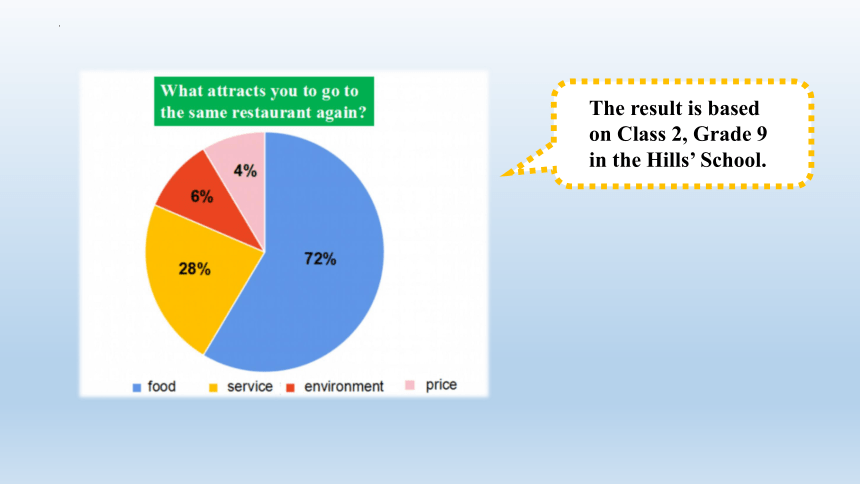 What attracts you to go to the same restaurant again?

4%

6%

28%

72%

food service environment price

The result is based on Class 2, Grade 9 in the Hills' School.